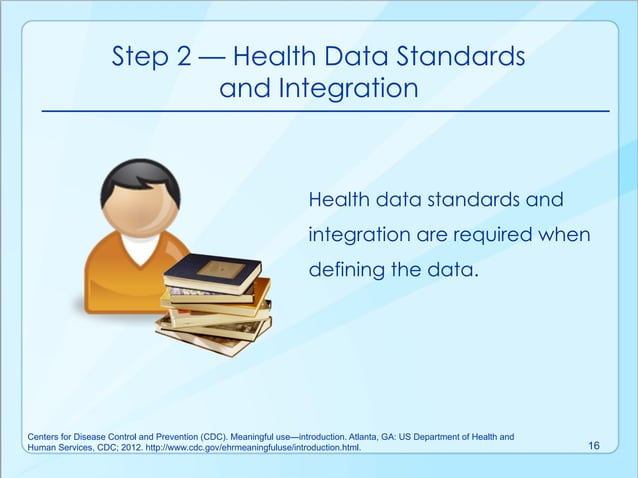 Step 2 — Health Data Standards and Integration

Health data standards and integration are required when defining the data.

Centers for Disease Control and Prevention (CDC). Meaningful use—introduction. Atlanta, GA: US Department of Health and Human Services, CDC; 2012. http://www.cdc.gov/ehrmeaningfuluse/introduction.html.

16